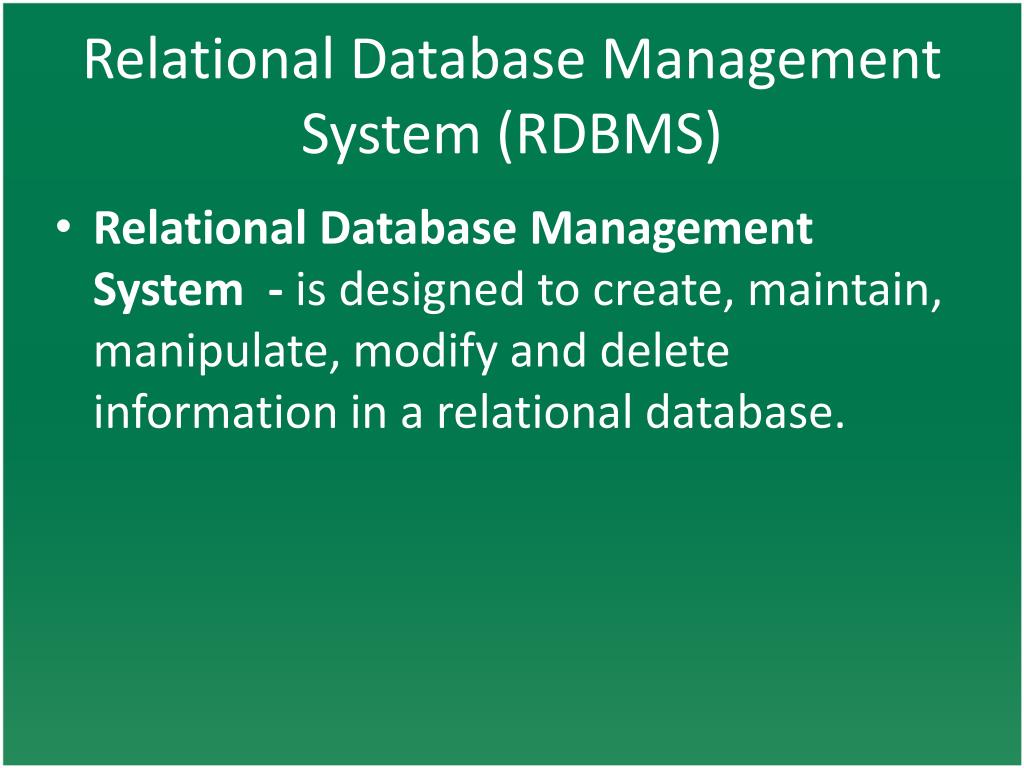 Relational Database Management System (RDBMS)

• Relational Database Management System - is designed to create, maintain, manipulate, modify and delete information in a relational database.